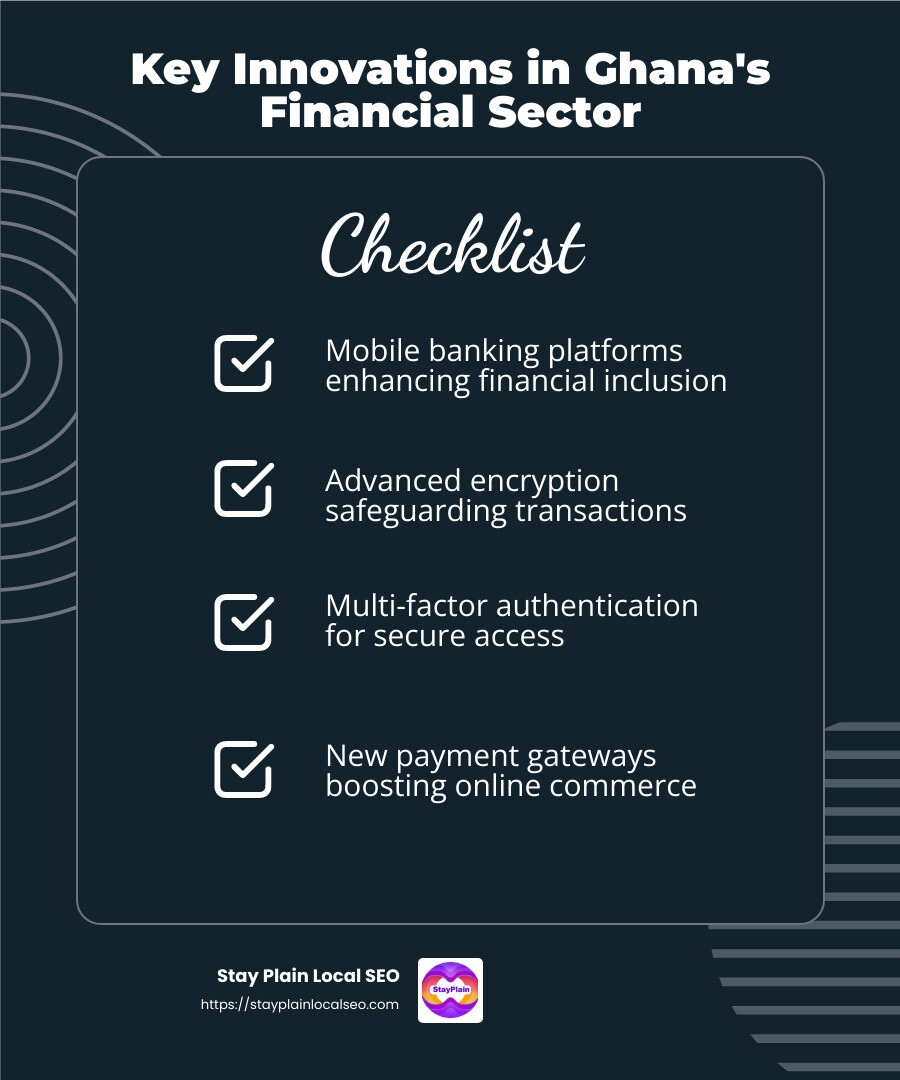 Key Innovations in Ghana's Financial Sector

Checklist

Mobile banking platforms enhancing financial inclusion

Advanced encryption safeguarding transactions

Multi-factor authentication for secure access

New payment gateways boosting online commerce

Stay Plain Local SEO
https://stayplainlocalseo.com

StayPlain